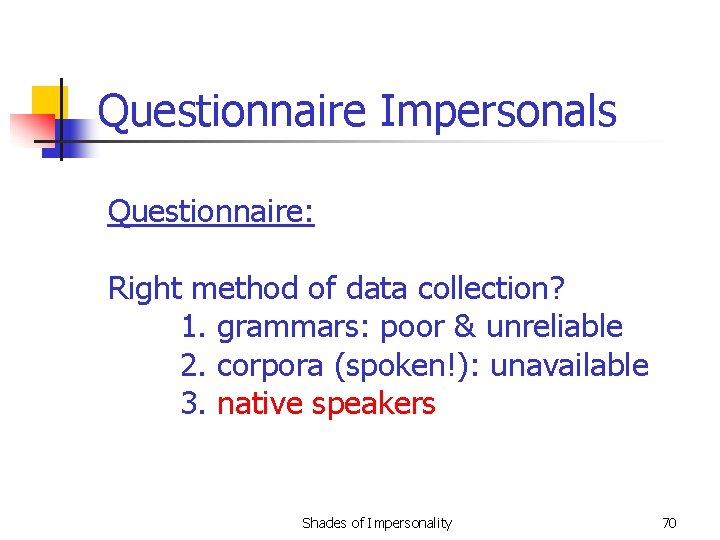 Questionnaire Impersonals

Questionnaire:

Right method of data collection?
1. grammars: poor & unreliable
2. corpora (spoken!): unavailable
3. native speakers

Shades of Impersonality

70